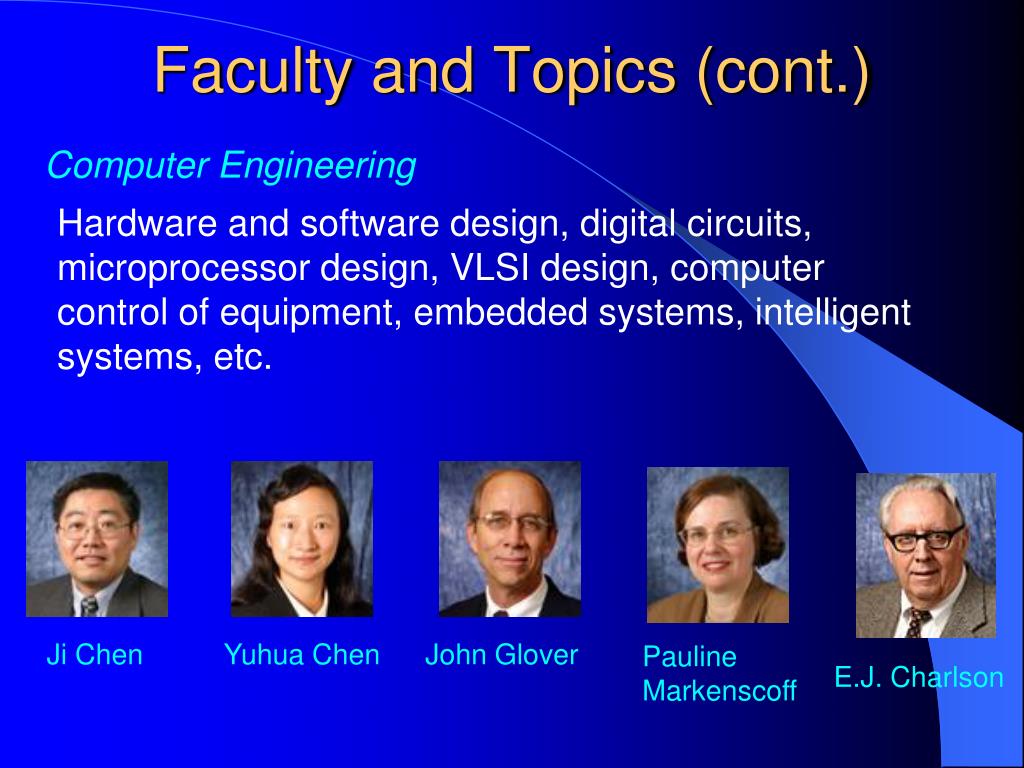 Faculty and Topics (cont.)

Computer Engineering

Hardware and software design, digital circuits, microprocessor design, VLSI design, computer control of equipment, embedded systems, intelligent systems, etc.

Ji Chen

Yuhua Chen

John Glover

Pauline Markenscoff

E.J. Charlson